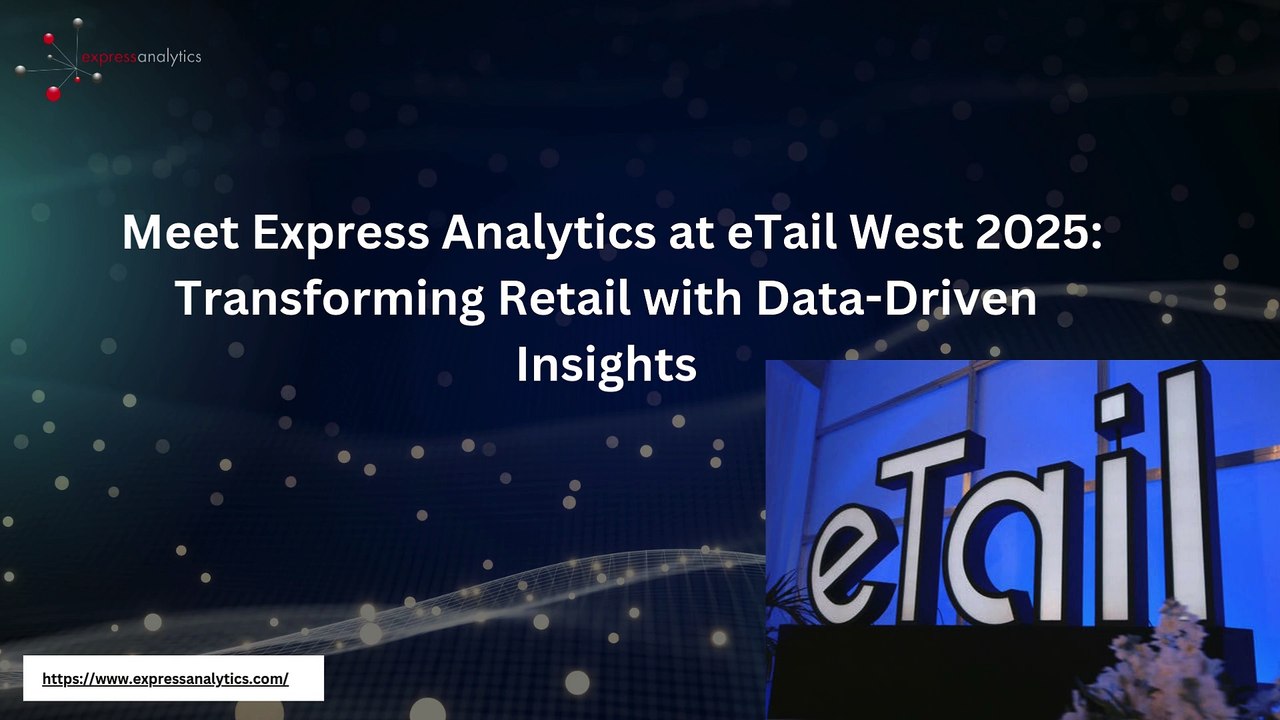 expressanalytics

Meet Express Analytics at eTail West 2025: Transforming Retail with Data-Driven Insights

eTail

https://www.expressanalytics.com/